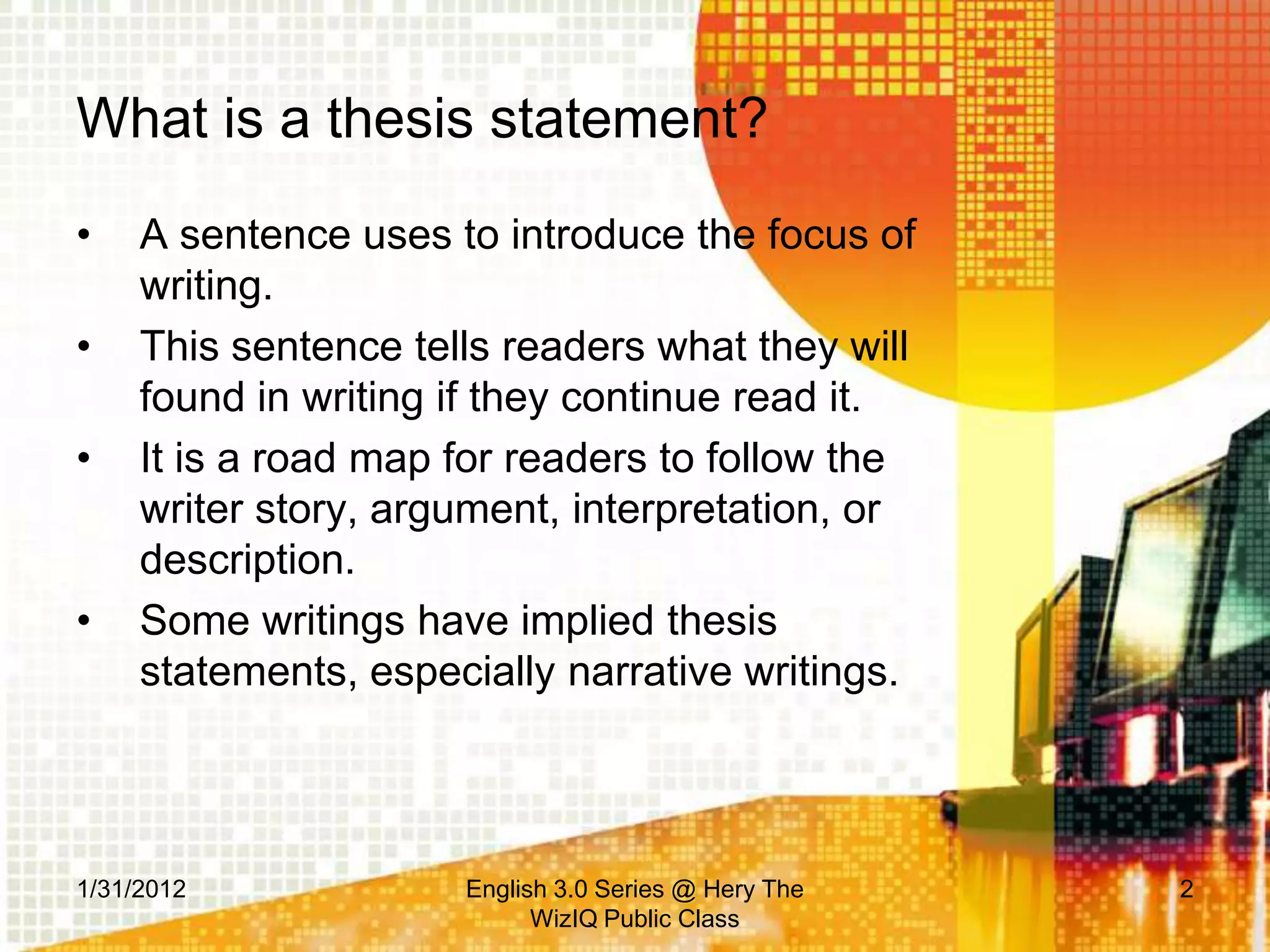 What is a thesis statement?

• A sentence uses to introduce the focus of writing.
• This sentence tells readers what they will found in writing if they continue read it.
• It is a road map for readers to follow the writer story, argument, interpretation, or description.
• Some writings have implied thesis statements, especially narrative writings.

1/31/2012

English 3.0 Series @ Hery The WizIQ Public Class

2